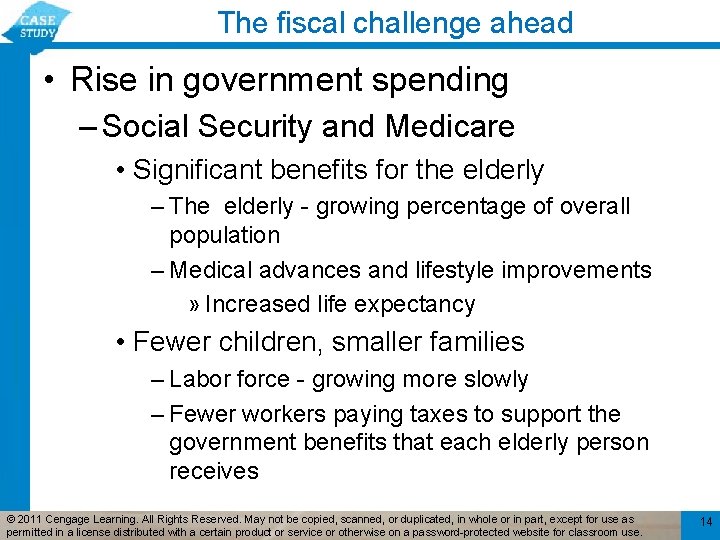 CASE STUDY

The fiscal challenge ahead

• Rise in government spending

– Social Security and Medicare

• Significant benefits for the elderly

– The elderly - growing percentage of overall population

– Medical advances and lifestyle improvements

» Increased life expectancy

• Fewer children, smaller families

– Labor force - growing more slowly

– Fewer workers paying taxes to support the government benefits that each elderly person receives

© 2011 Cengage Learning. All Rights Reserved. May not be copied, scanned, or duplicated, in whole or in part, except for use as permitted in a license distributed with a certain product or service or otherwise on a password-protected website for classroom use.

14